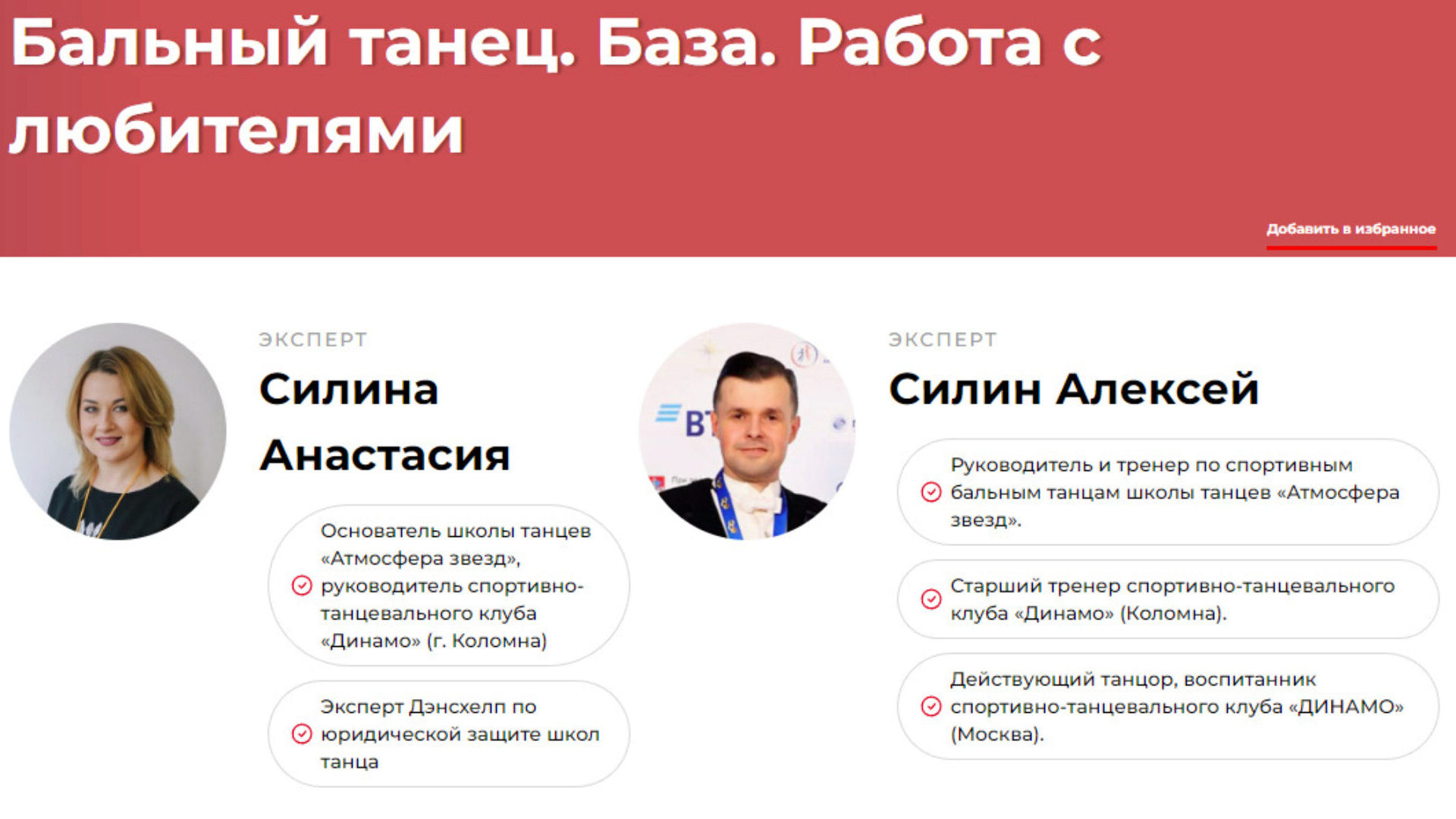 Бальный танец. База. Работа с любителями

Добавить в избранное

ЭКСПЕРТ

Силина Анастасия

Основатель школы танцев «Атмосфера звезд», руководитель спортивно-танцевального клуба «Динамо» (г. Коломна)

Эксперт Дэнсхелп по юридической защите школ танца

ЭКСПЕРТ

Силин Алексей

Руководитель и тренер по спортивным бальным танцам школы танцев «Атмосфера звезд».

Старший тренер спортивно-танцевального клуба «Динамо» (Коломна).

Действующий танцор, воспитанник спортивно-танцевального клуба «ДИНАМО» (Москва).